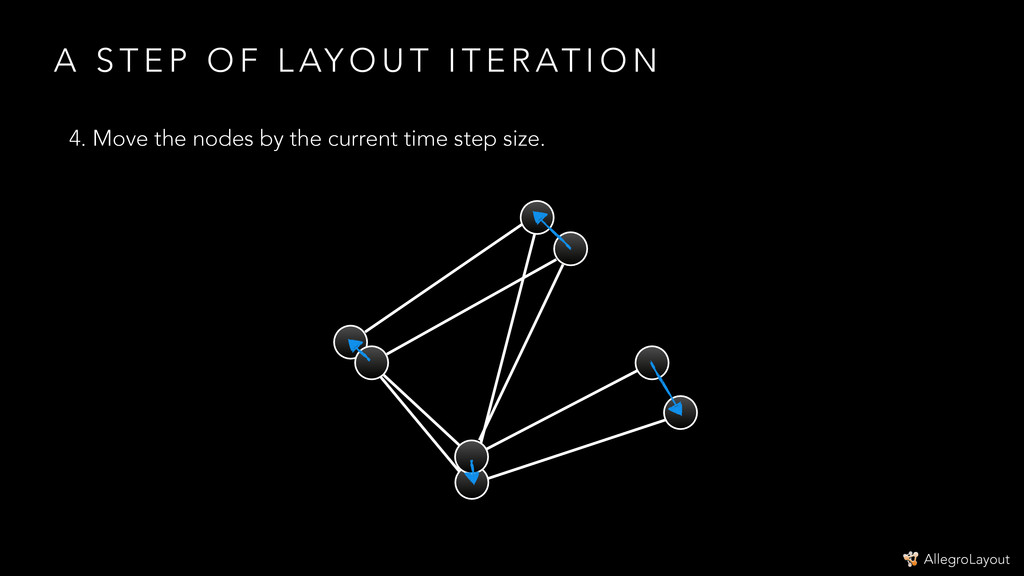 A STEP OF LAYOUT ITERATION

4. Move the nodes by the current time step size.

AllegroLayout